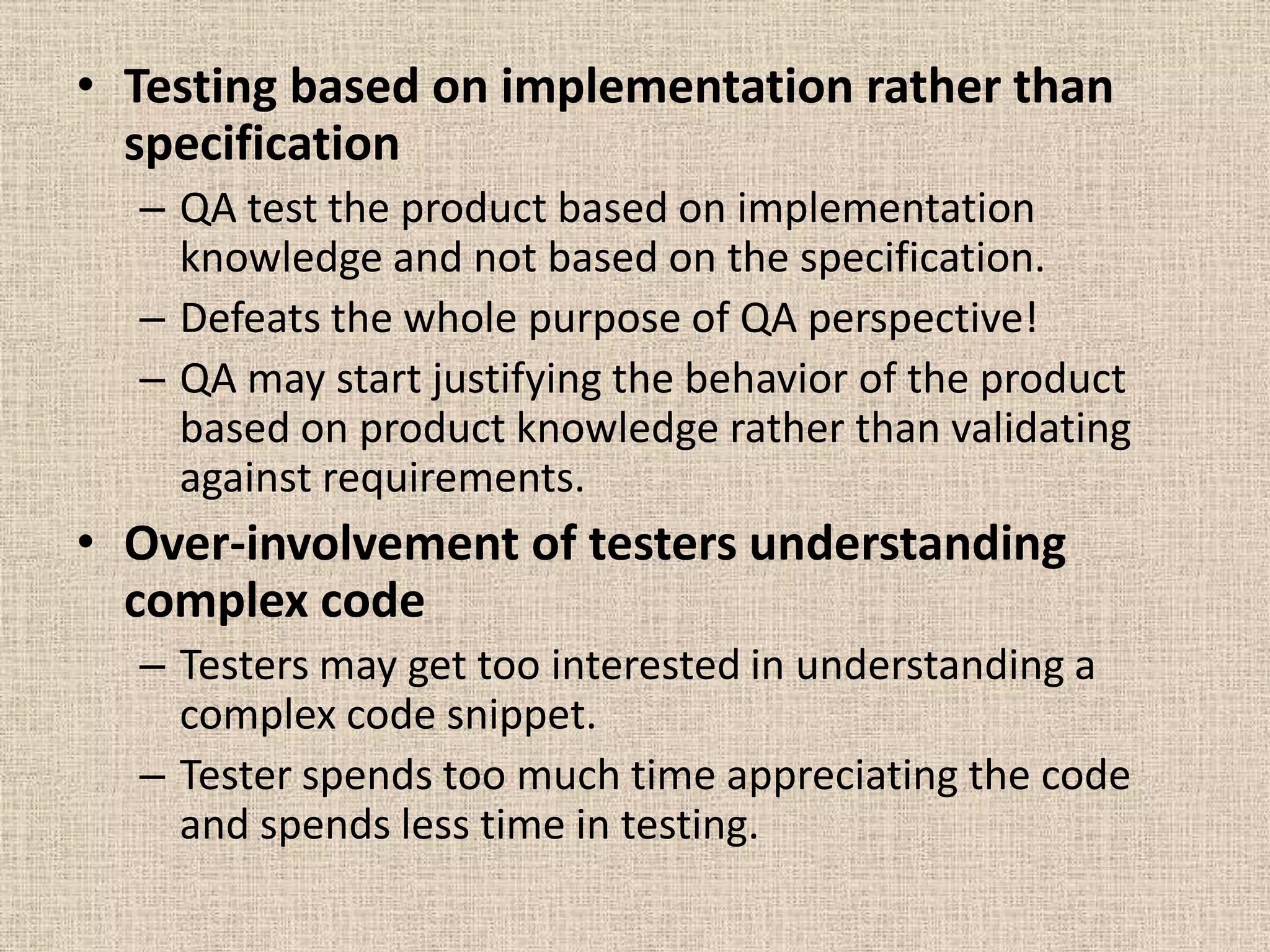 • Testing based on implementation rather than specification
  – QA test the product based on implementation knowledge and not based on the specification.
  – Defeats the whole purpose of QA perspective!
  – QA may start justifying the behavior of the product based on product knowledge rather than validating against requirements.
• Over-involvement of testers understanding complex code
  – Testers may get too interested in understanding a complex code snippet.
  – Tester spends too much time appreciating the code and spends less time in testing.